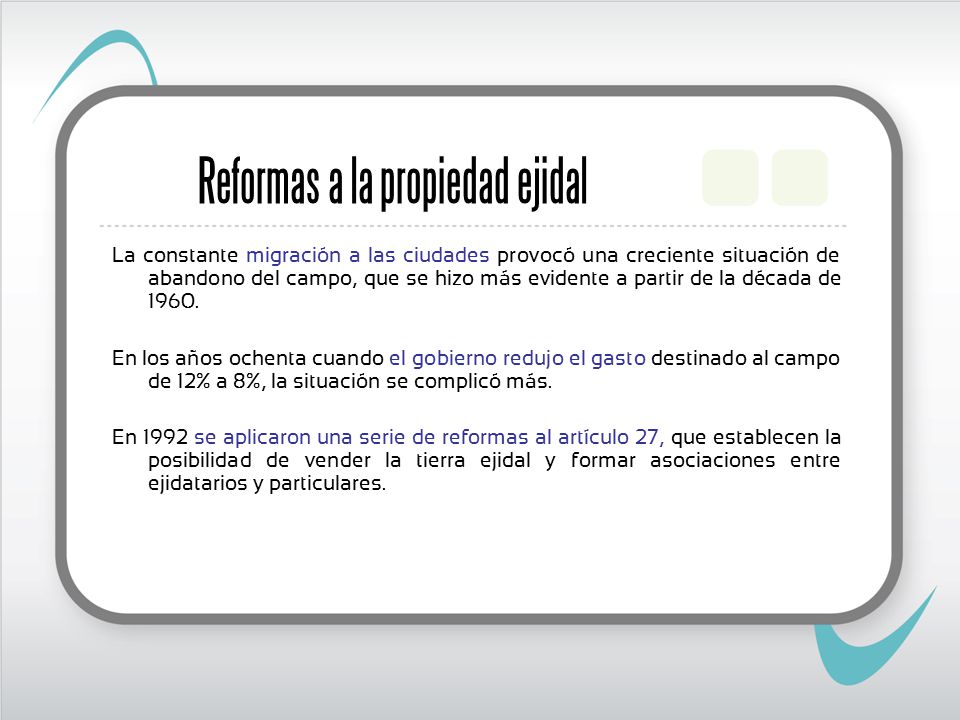 Reformas a la propiedad ejidal

La constante migración a las ciudades provocó una creciente situación de abandono del campo, que se hizo más evidente a partir de la década de 1960.

En los años ochenta cuando el gobierno redujo el gasto destinado al campo de 12% a 8%, la situación se complicó más.

En 1992 se aplicaron una serie de reformas al artículo 27, que establecen la posibilidad de vender la tierra ejidal y formar asociaciones entre ejidatarios y particulares.